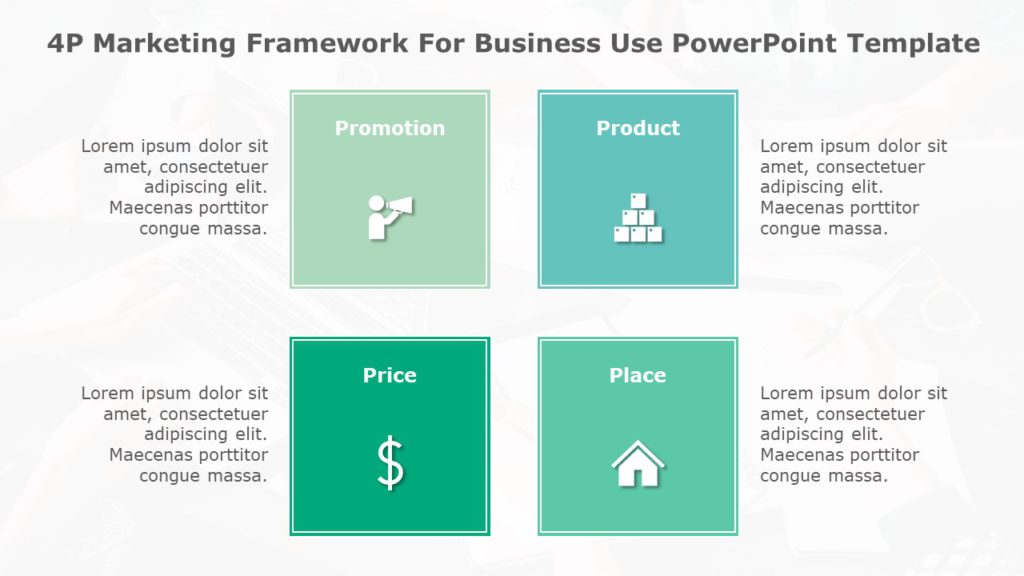 4P Marketing Framework For Business Use PowerPoint Template

Lorem ipsum dolor sit amet, consectetuer adipiscing elit. Maecenas porttitor congue massa.

Promotion

Product

Lorem ipsum dolor sit amet, consectetuer adipiscing elit. Maecenas porttitor congue massa.

Lorem ipsum dolor sit amet, consectetuer adipiscing elit. Maecenas porttitor congue massa.

Price

$

Place

Lorem ipsum dolor sit amet, consectetuer adipiscing elit. Maecenas porttitor congue massa.